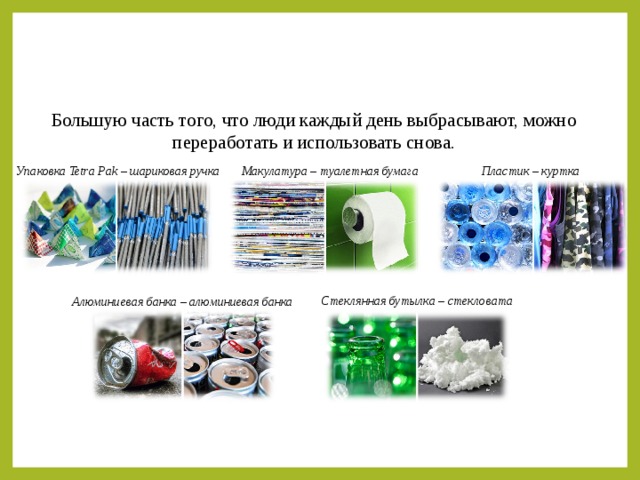 Большую часть того, что люди каждый день выбрасывают, можно переработать и использовать снова.

Упаковка Tetra Pak – шариковая ручка

Макулатура – туалетная бумага

Пластик – куртка

Алюминиевая банка – алюминиевая банка

Стеклянная бутылка – стекловата